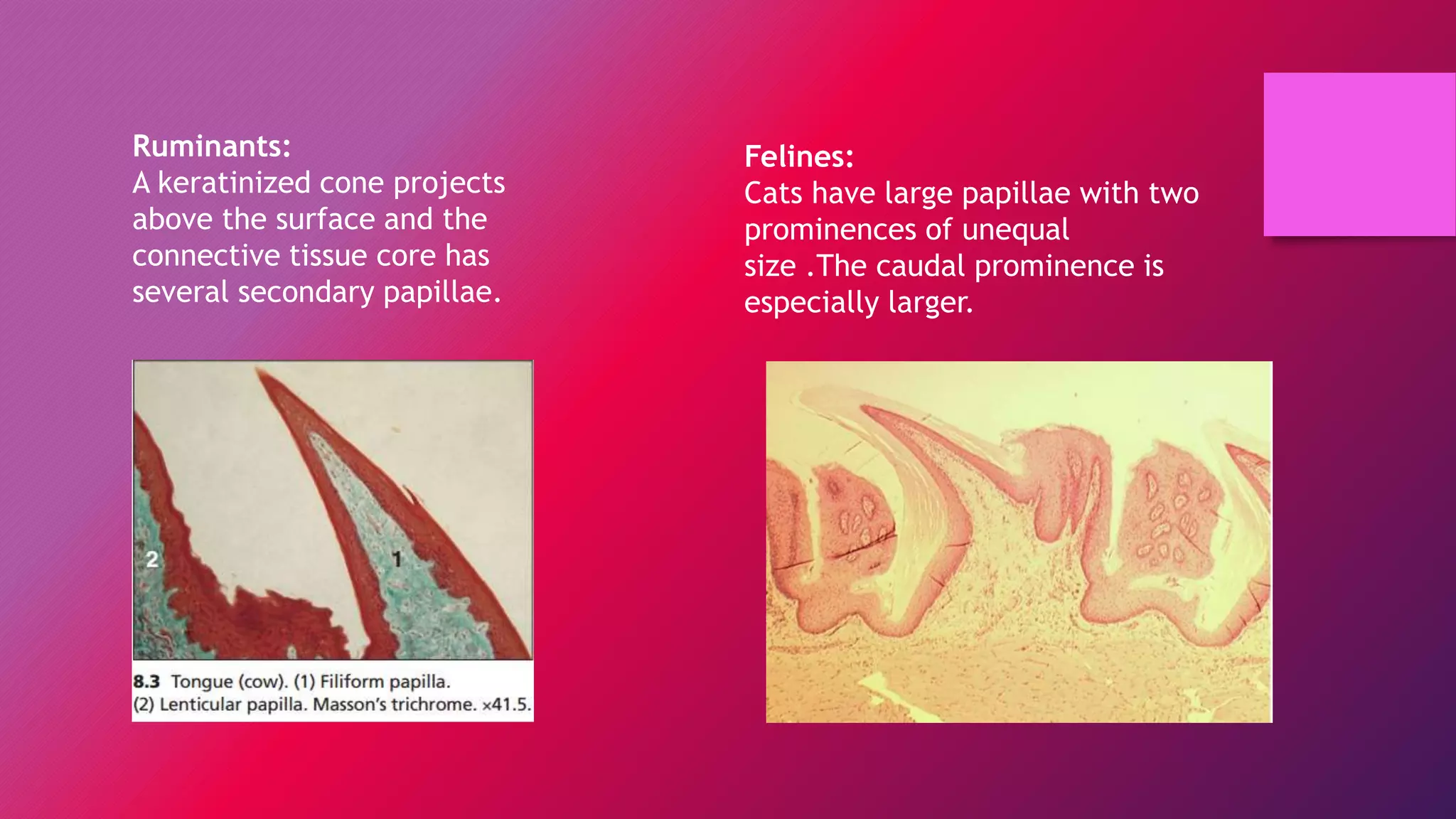 Ruminants:
A keratinized cone projects above the surface and the connective tissue core has several secondary papillae.

2

1

8.3 Tongue (cow). (1) Filiform papilla. (2) Lenticular papilla. Masson's trichrome. ×41.5.

Felines:
Cats have large papillae with two prominences of unequal size .The caudal prominence is especially larger.